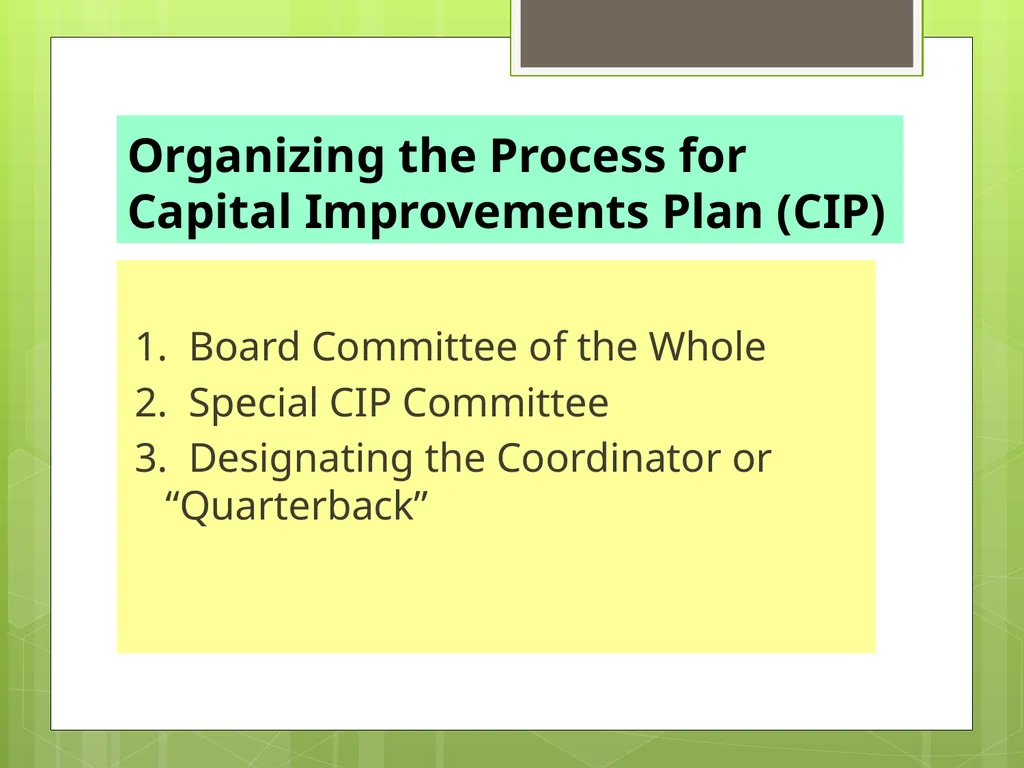 Organizing the Process for Capital Improvements Plan (CIP)

1. Board Committee of the Whole
2. Special CIP Committee
3. Designating the Coordinator or “Quarterback”